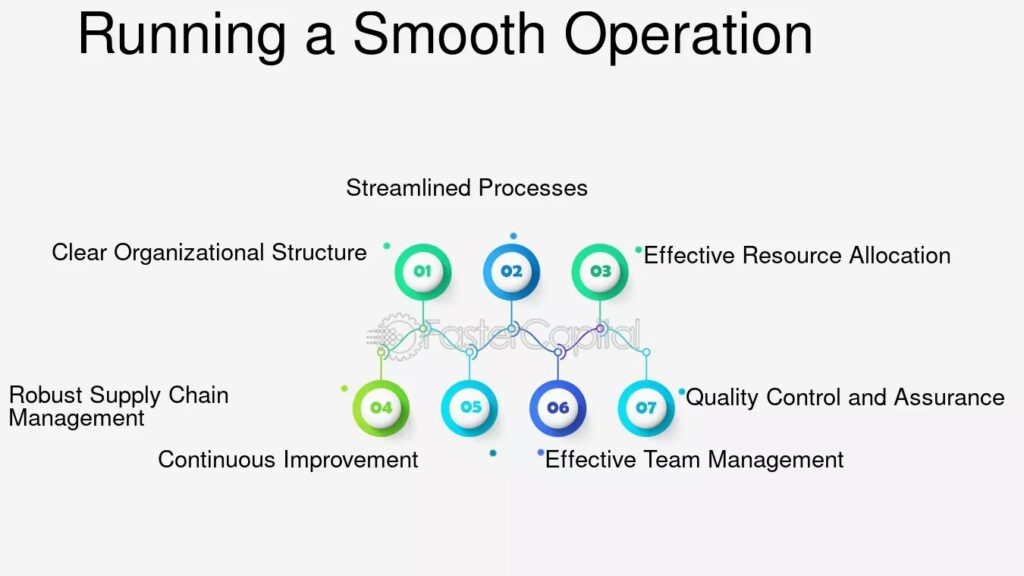 Running a Smooth Operation

Streamlined Processes

Clear Organizational Structure

01

02

03

Effective Resource Allocation

FasterCapital

Robust Supply Chain Management

04

05

06

07

Quality Control and Assurance

Continuous Improvement

Effective Team Management